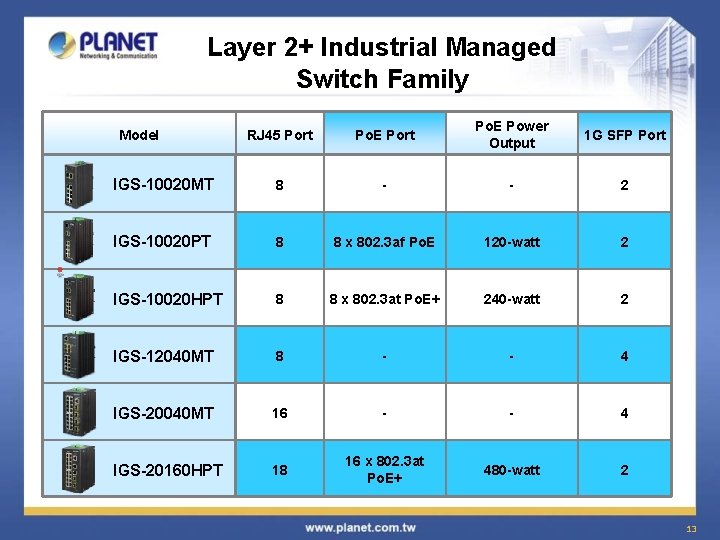 PLANET
Networking & Communication

Layer 2+ Industrial Managed Switch Family

| Model | RJ45 Port | PoE Port | PoE Power Output | 1G SFP Port |
|---|---|---|---|---|
| IGS-10020MT | 8 | - | - | 2 |
| IGS-10020PT | 8 | 8 x 802.3af PoE | 120-watt | 2 |
| IGS-10020HPT | 8 | 8 x 802.3at PoE+ | 240-watt | 2 |
| IGS-12040MT | 8 | - | - | 4 |
| IGS-20040MT | 16 | - | - | 4 |
| IGS-20160HPT | 18 | 16 x 802.3at PoE+ | 480-watt | 2 |

www.planet.com.tw

13